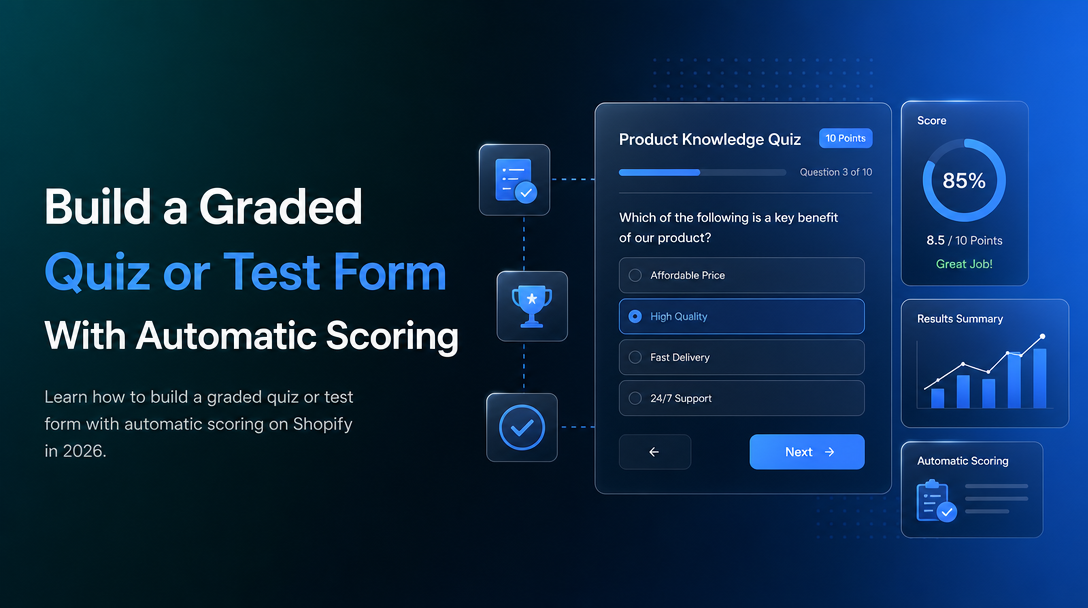 Build a Graded
Quiz or Test Form
With Automatic Scoring

Learn how to build a graded quiz or test form with automatic scoring on Shopify in 2026.

Product Knowledge Quiz
10 Points
Question 3 of 10
Which of the following is a key benefit of our product?
Affordable Price
High Quality
Fast Delivery
24/7 Support
←
Next →

Score
85%
8.5 / 10 Points
Great Job!

Results Summary

Automatic Scoring